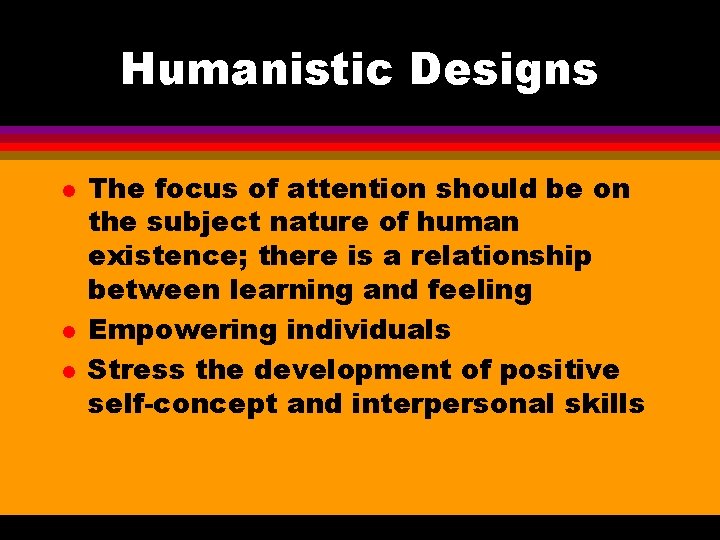 Humanistic Designs

- The focus of attention should be on the subject nature of human existence; there is a relationship between learning and feeling
- Empowering individuals
- Stress the development of positive self-concept and interpersonal skills